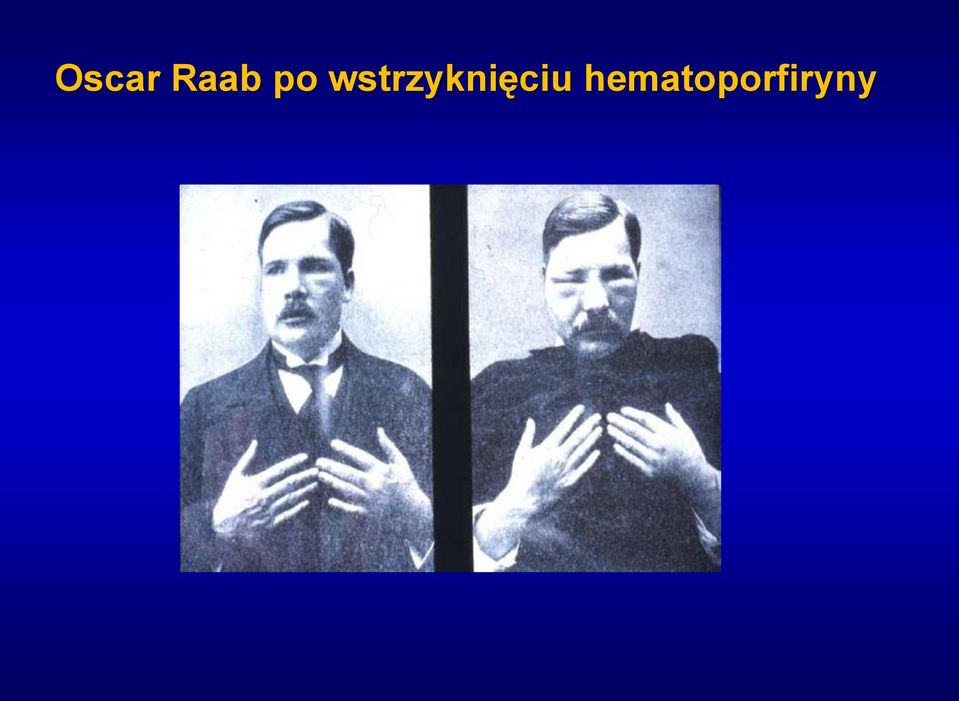 Oscar Raab po wstrzyknięciu hematoporfiryny